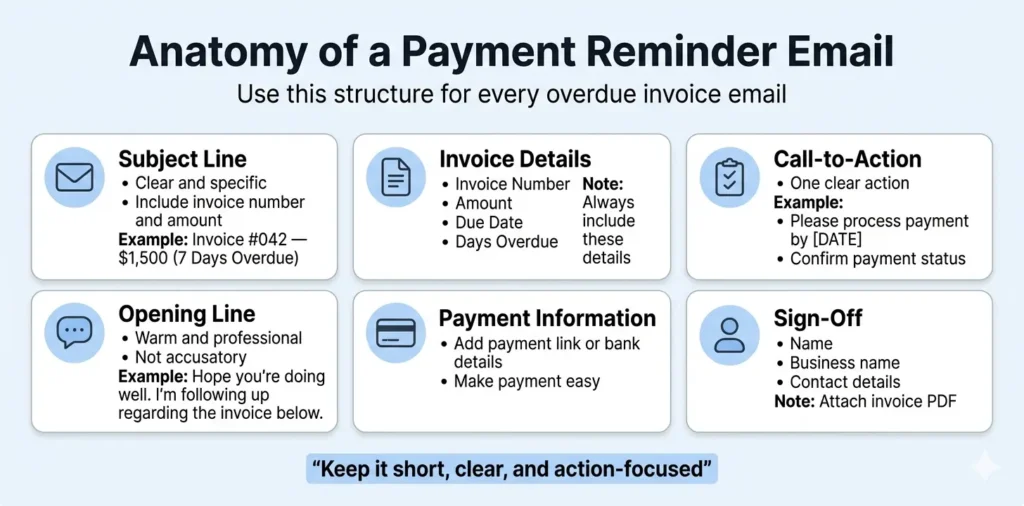 Anatomy of a Payment Reminder Email

Use this structure for every overdue invoice email

Subject Line
• Clear and specific
• Include invoice number and amount
Example: Invoice #042 — $1,500 (7 Days Overdue)

Invoice Details
• Invoice Number
• Amount
• Due Date
• Days Overdue
Note: Always include these details

Call-to-Action
• One clear action
Example:
• Please process payment by [DATE]
• Confirm payment status

Opening Line
• Warm and professional
• Not accusatory
Example: Hope you're doing well. I'm following up regarding the invoice below.

Payment Information
• Add payment link or bank details
• Make payment easy

Sign-Off
• Name
• Business name
• Contact details
Note: Attach invoice PDF

"Keep it short, clear, and action-focused"